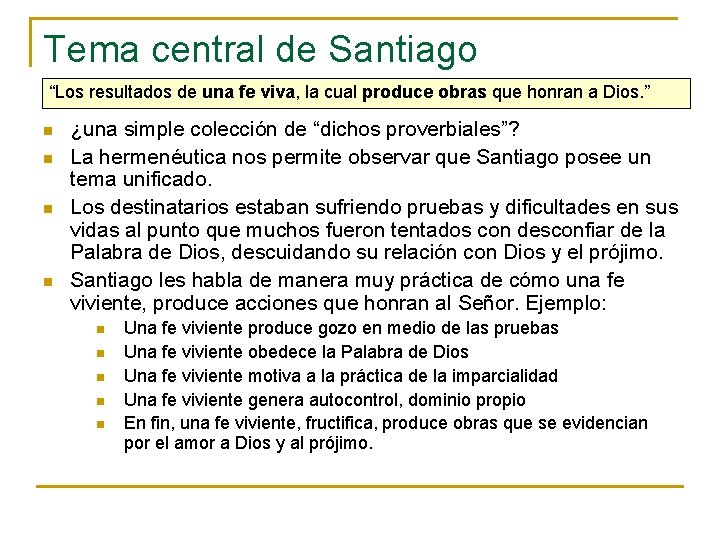 Tema central de Santiago

“Los resultados de una fe viva, la cual produce obras que honran a Dios.”

¿una simple colección de “dichos proverbiales”?

La hermenéutica nos permite observar que Santiago posee un tema unificado.

Los destinatarios estaban sufriendo pruebas y dificultades en sus vidas al punto que muchos fueron tentados con desconfiar de la Palabra de Dios, descuidando su relación con Dios y el prójimo.

Santiago les habla de manera muy práctica de cómo una fe viviente, produce acciones que honran al Señor. Ejemplo:

Una fe viviente produce gozo en medio de las pruebas

Una fe viviente obedece la Palabra de Dios

Una fe viviente motiva a la práctica de la imparcialidad

Una fe viviente genera autocontrol, dominio propio

En fin, una fe viviente, fructifica, produce obras que se evidencian por el amor a Dios y al prójimo.